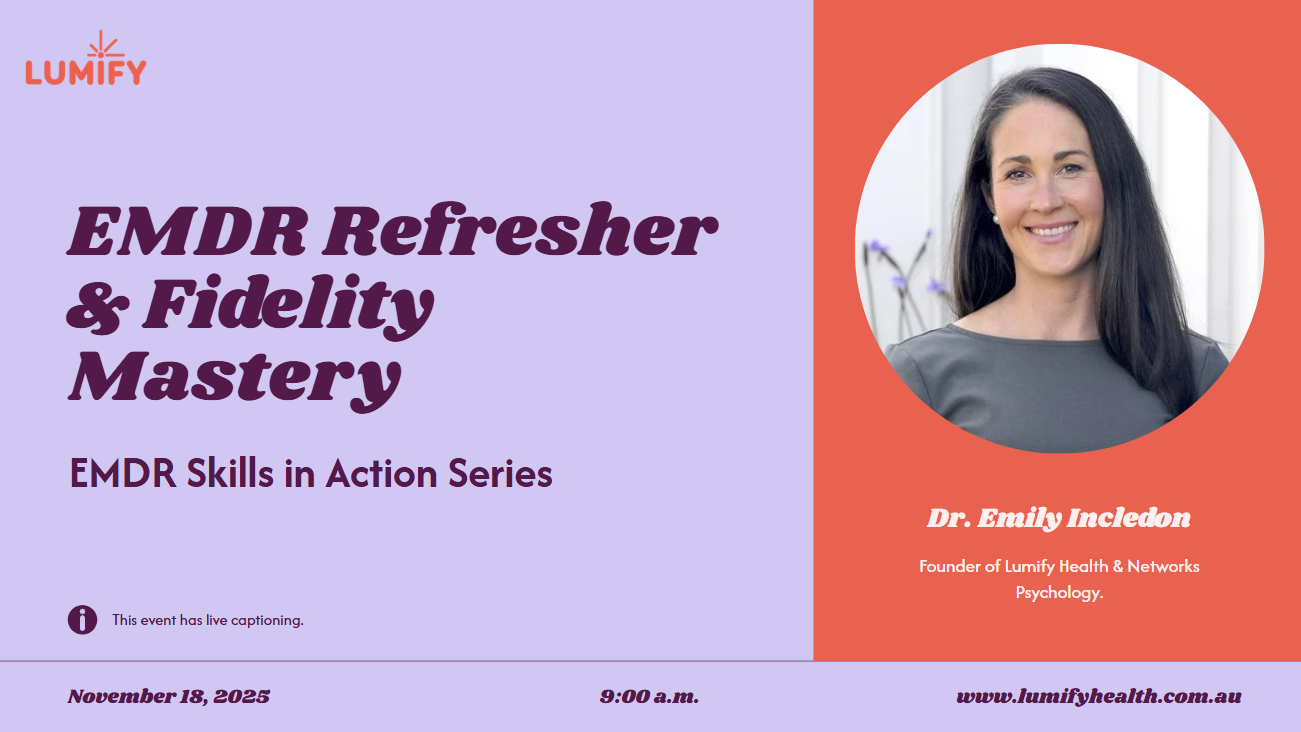 LUMIFY

EMDR Refresher & Fidelity Mastery

EMDR Skills in Action Series

This event has live captioning.

Dr. Emily Incledon

Founder of Lumify Health & Networks Psychology.

November 18, 2025

9:00 a.m.

www.lumifyhealth.com.au